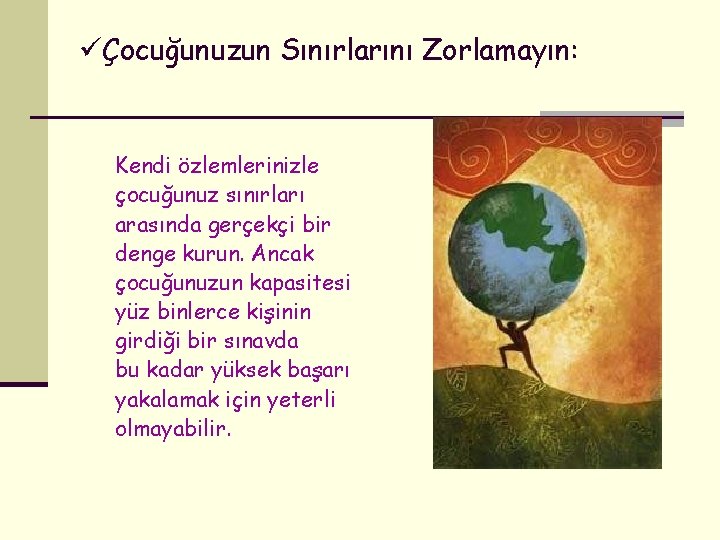 ✓Çocuğunuzun Sınırlarını Zorlamayın:

Kendi özlemlerinizle çocuğunuz sınırları arasında gerçekçi bir denge kurun. Ancak çocuğunuzun kapasitesi yüz binlerce kişinin girdiği bir sınavda bu kadar yüksek başarı yakalamak için yeterli olmayabilir.